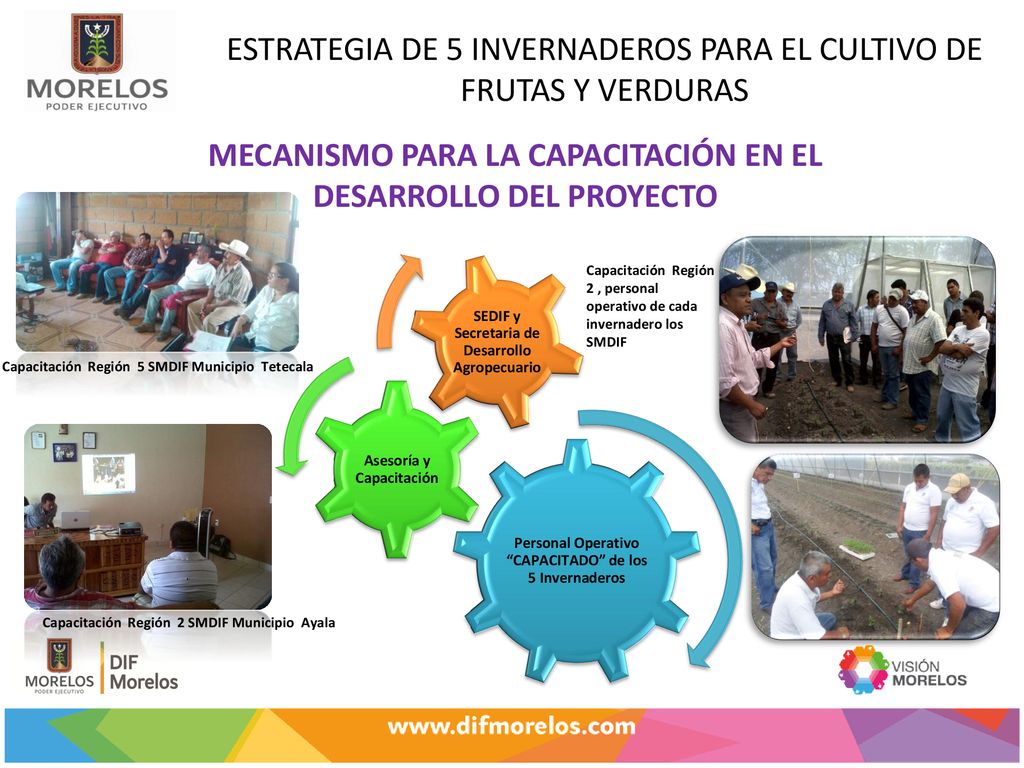 MORELOS
PODER EJECUTIVO

ESTRATEGIA DE 5 INVERNADEROS PARA EL CULTIVO DE FRUTAS Y VERDURAS

MECANISMO PARA LA CAPACITACIÓN EN EL DESARROLLO DEL PROYECTO

Capacitación Región 5 SMDIF Municipio Tetecala

SEDIF y Secretaria de Desarrollo Agropecuario

Capacitación Región 2 , personal operativo de cada invernadero los SMDIF

Asesoría y Capacitación

Personal Operativo "CAPACITADO" de los 5 Invernaderos

Capacitación Región 2 SMDIF Municipio Ayala

MORELOS
PODER EJECUTIVO
DIF Morelos

VISIÓN MORELOS

www.difmorelos.com